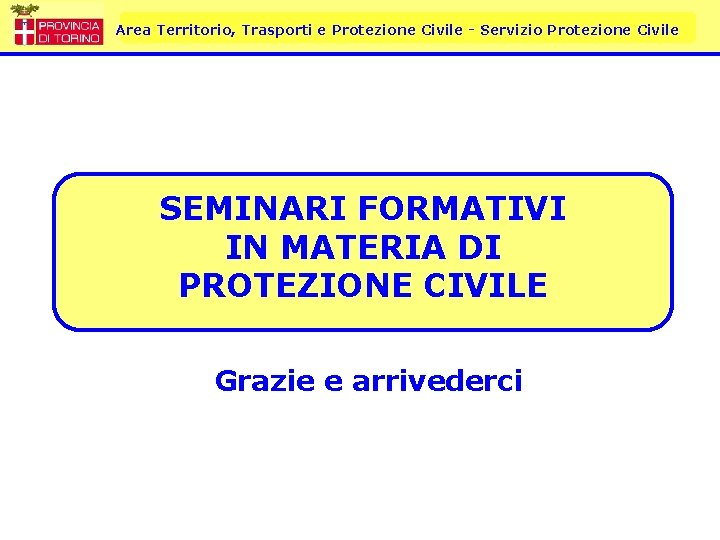 PROVINCIA DI TORINO

Area Territorio, Trasporti e Protezione Civile - Servizio Protezione Civile

SEMINARI FORMATIVI IN MATERIA DI PROTEZIONE CIVILE

Grazie e arrivederci